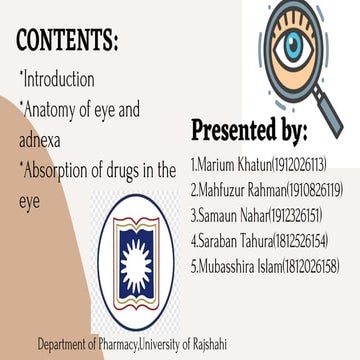 CONTENTS:

*Introduction
*Anatomy of eye and adnexa
*Absorption of drugs in the eye

Presented by:

1.Marium Khatun(1912026113)
2.Mahfuzur Rahman(1910826119)
3.Samaun Nahar(1912326151)
4.Saraban Tahura(1812526154)
5.Mubasshira Islam(1812026158)

Department of Pharmacy,University of Rajshahi